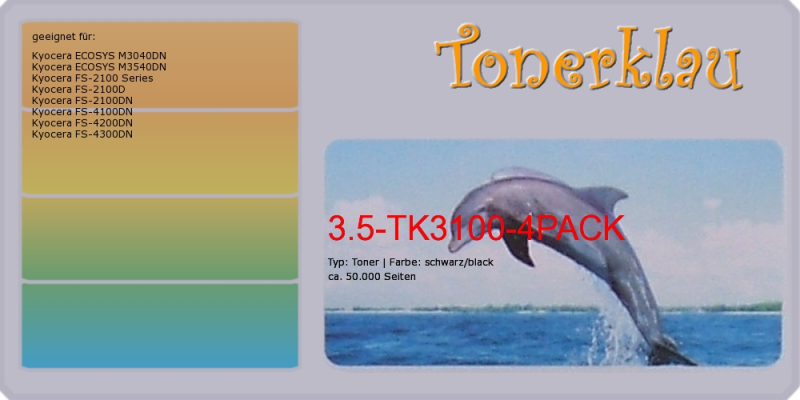 geeignet für:

Kyocera ECOSYS M3040DN
Kyocera ECOSYS M3540DN
Kyocera FS-2100 Series
Kyocera FS-2100D
Kyocera FS-2100DN
Kyocera FS-4100DN
Kyocera FS-4200DN
Kyocera FS-4300DN

Tonerklau

3.5-TK3100-4PACK

Typ: Toner | Farbe: schwarz/black
ca. 50.000 Seiten